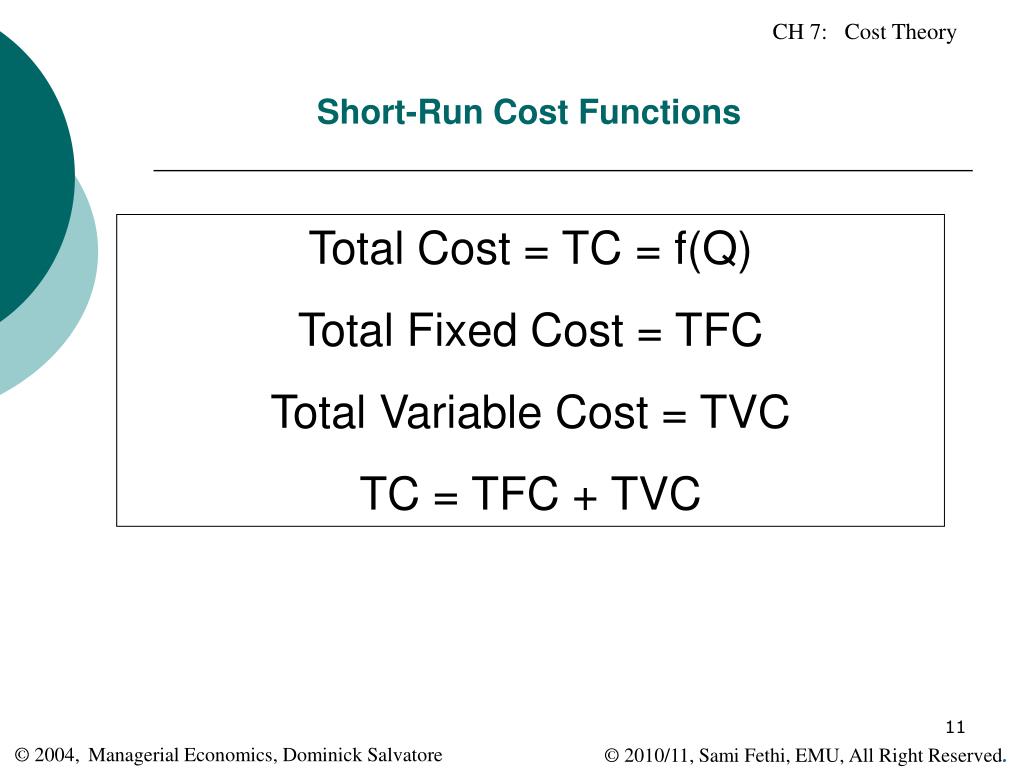 CH 7: Cost Theory

Short-Run Cost Functions

Total Cost = TC = f(Q)

Total Fixed Cost = TFC

Total Variable Cost = TVC

TC = TFC + TVC

11

© 2004, Managerial Economics, Dominick Salvatore

© 2010/11, Sami Fethi, EMU, All Right Reserved.